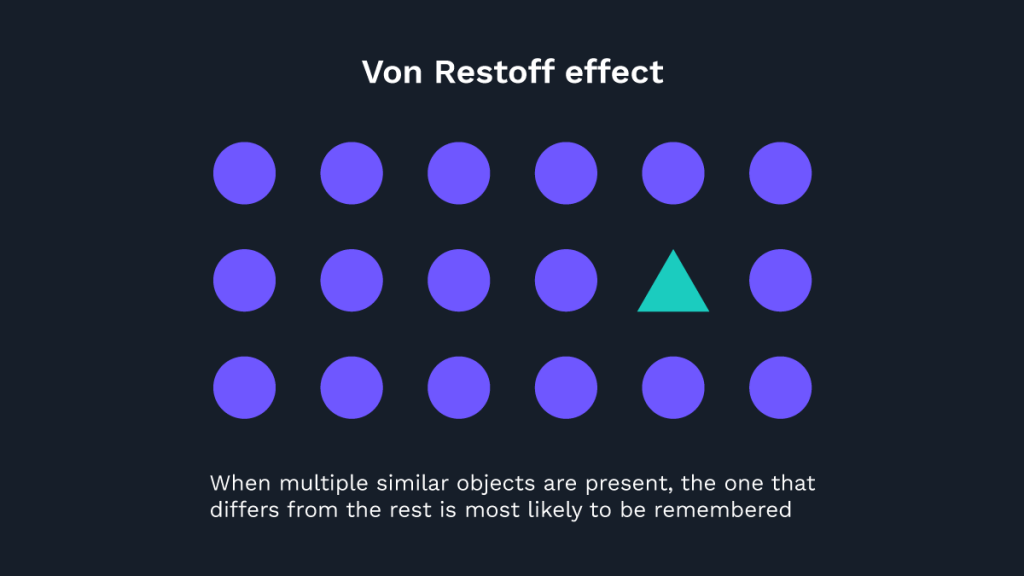 Von Restoff effect

When multiple similar objects are present, the one that differs from the rest is most likely to be remembered